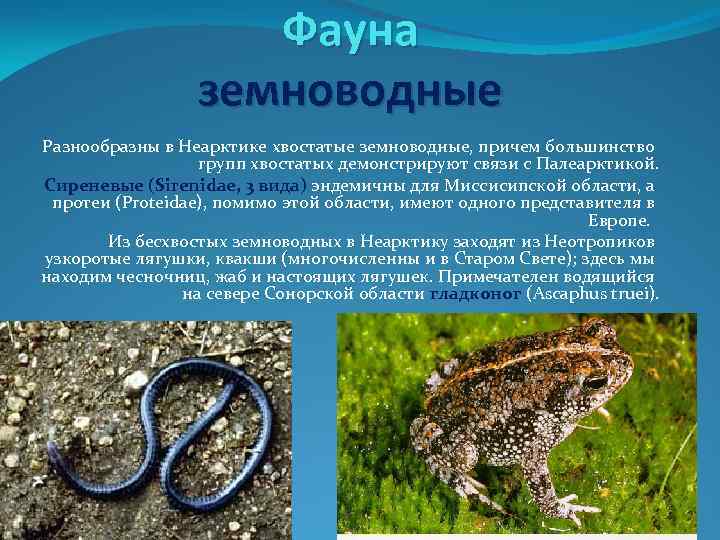 Фауна

земноводные

Разнообразны в Неарктике хвостатые земноводные, причем большинство групп хвостатых демонстрируют связи с Палеарктикой.

Сиреневые (Sirenidae, 3 вида) эндемичны для Миссисипской области, а протеи (Proteidae), помимо этой области, имеют одного представителя в Европе.

Из бесхвостых земноводных в Неарктику заходят из Неотропиков узкоротые лягушки, квакши (многочисленны и в Старом Свете); здесь мы находим чесночниц, жаб и настоящих лягушек. Примечателен водящийся на севере Сонорской области гладконог (Ascaphus truei).